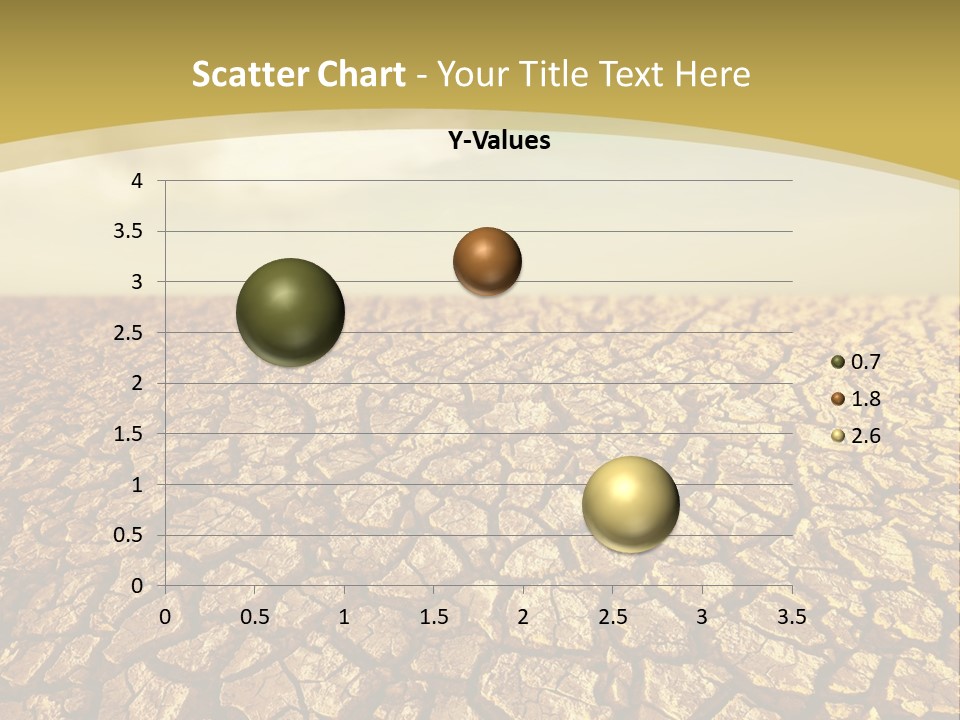 Scatter Chart - Your Title Text Here

Y-Values

4
3.5
3
2.5
2
1.5
1
0.5
0

0 0.5 1 1.5 2 2.5 3 3.5

0.7
1.8
2.6